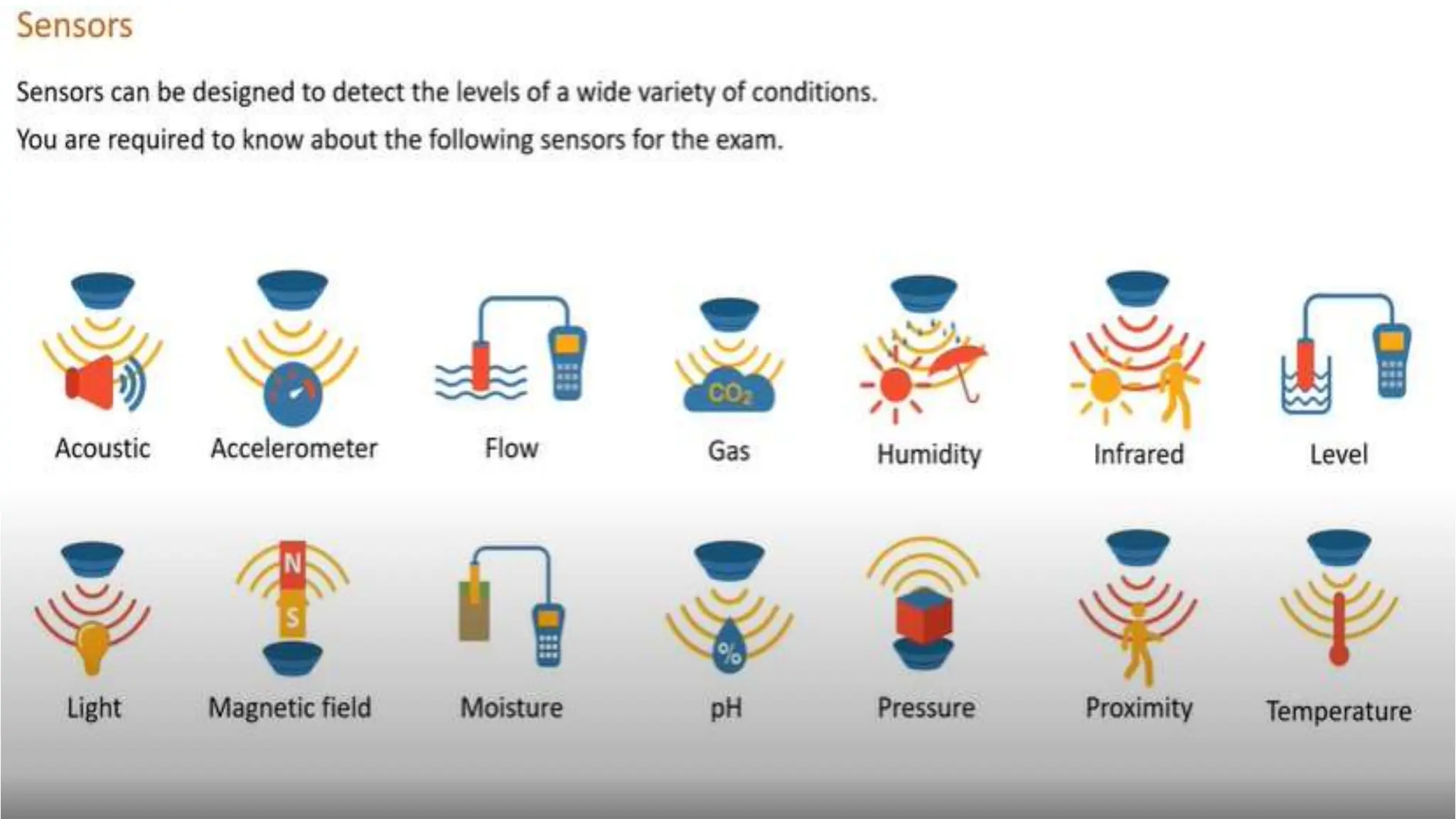 Sensors

Sensors can be designed to detect the levels of a wide variety of conditions.

You are required to know about the following sensors for the exam.

Acoustic

Accelerometer

Flow

$CO_2$

Gas

Humidity

Infrared

Level

Light

N

S

Magnetic field

Moisture

%

pH

Pressure

Proximity

Temperature